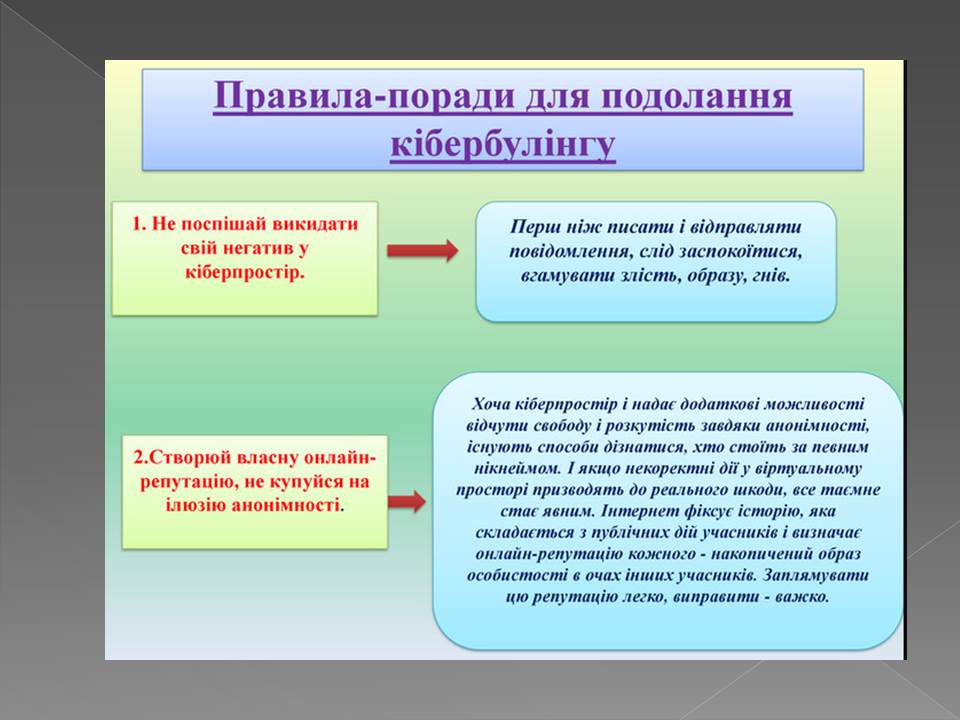 Правила-поради для подолання кібербулінгу

1. Не поспішай викидати свій негатив у кіберпростір.

Перш ніж писати і відправляти повідомлення, слід заспокоїтися, вгамувати злість, образу, гнів.

2.Створюй власну онлайн-репутацію, не купуйся на ілюзію анонімності.

Хоча кіберпростір і надає додаткові можливості відчути свободу і розкутість завдяки анонімності, існують способи дізнатися, хто стоїть за певним нікнеймом. І якщо некоректні дії у віртуальному просторі призводять до реального шкоди, все таємне стає явним. Інтернет фіксує історію, яка складається з публічних дій учасників і визначає онлайн-репутацію кожного - накопичений образ особистості в очах інших учасників. Заплямувати цю репутацію легко, виправити - важко.